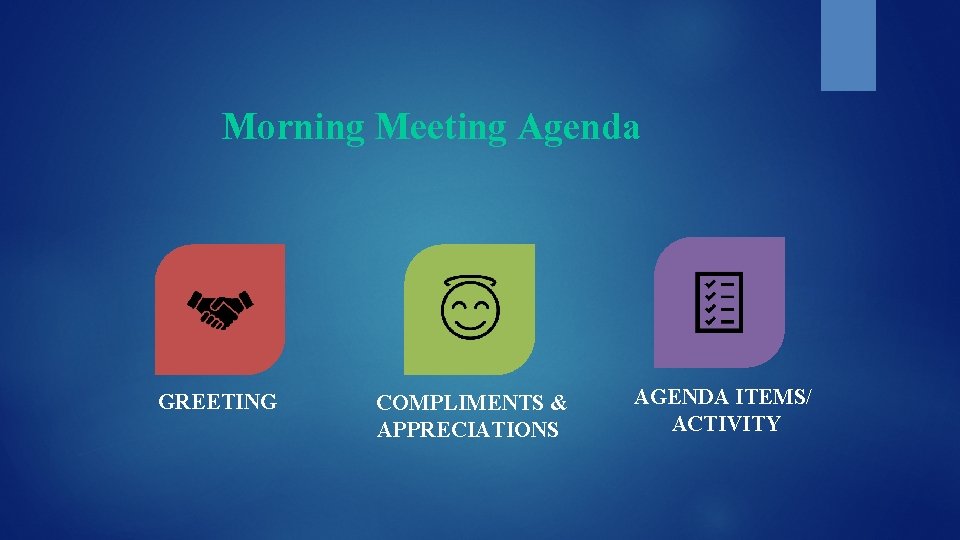 Morning Meeting Agenda

GREETING

COMPLIMENTS & APPRECIATIONS

AGENDA ITEMS/ ACTIVITY